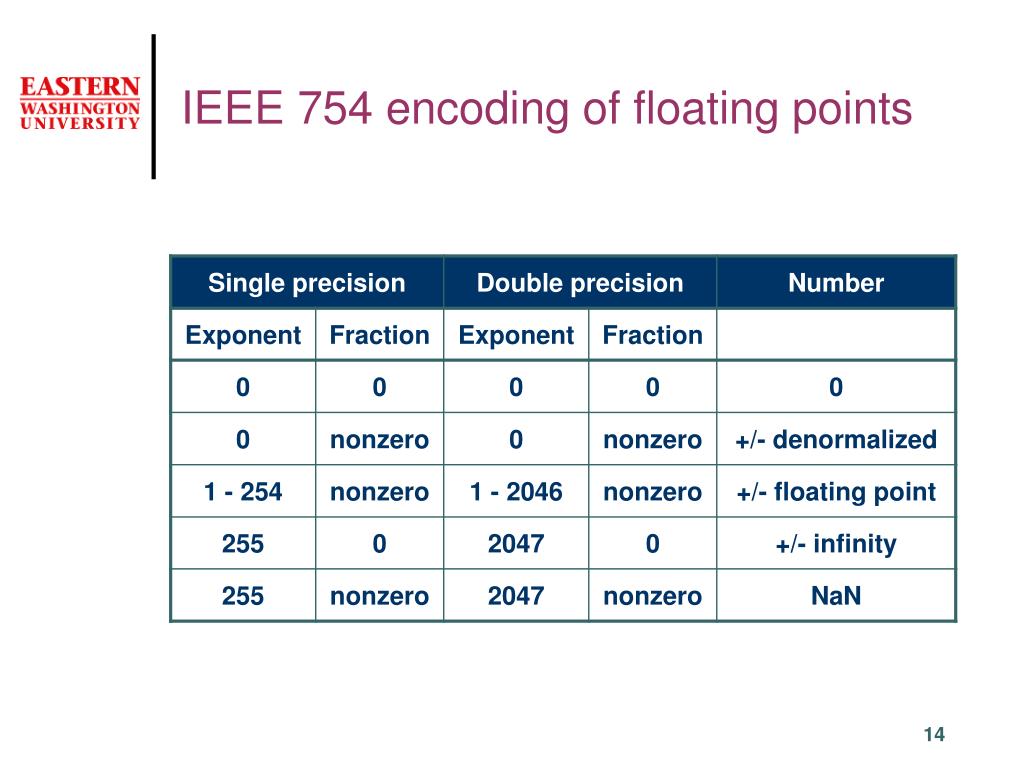 EASTERN
WASHINGTON
UNIVERSITY

IEEE 754 encoding of floating points

| Single precision | | Double precision | | Number |
|---|---|---|---|---|
| Exponent | Fraction | Exponent | Fraction | |
| 0 | 0 | 0 | 0 | 0 |
| 0 | nonzero | 0 | nonzero | +/- denormalized |
| 1 - 254 | nonzero | 1 - 2046 | nonzero | +/- floating point |
| 255 | 0 | 2047 | 0 | +/- infinity |
| 255 | nonzero | 2047 | nonzero | NaN |

14